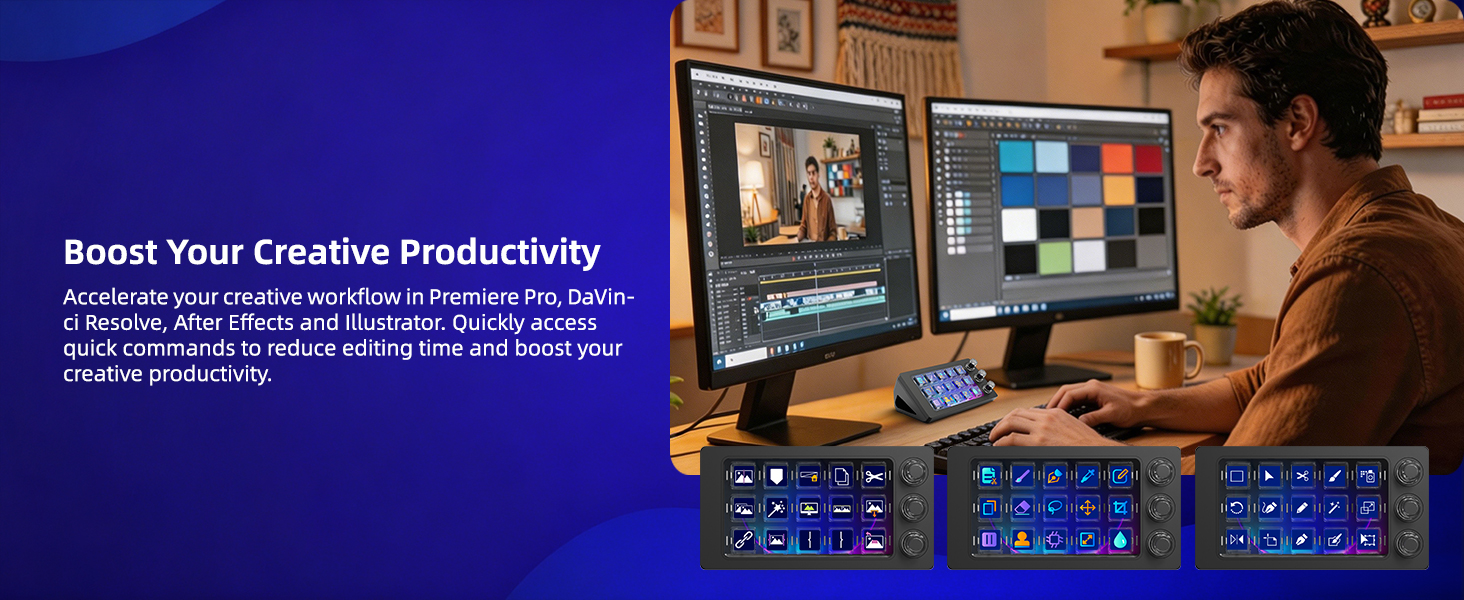 Boost Your Creative Productivity

Accelerate your creative workflow in Premiere Pro, DaVinci Resolve, After Effects and Illustrator. Quickly access quick commands to reduce editing time and boost your creative productivity.